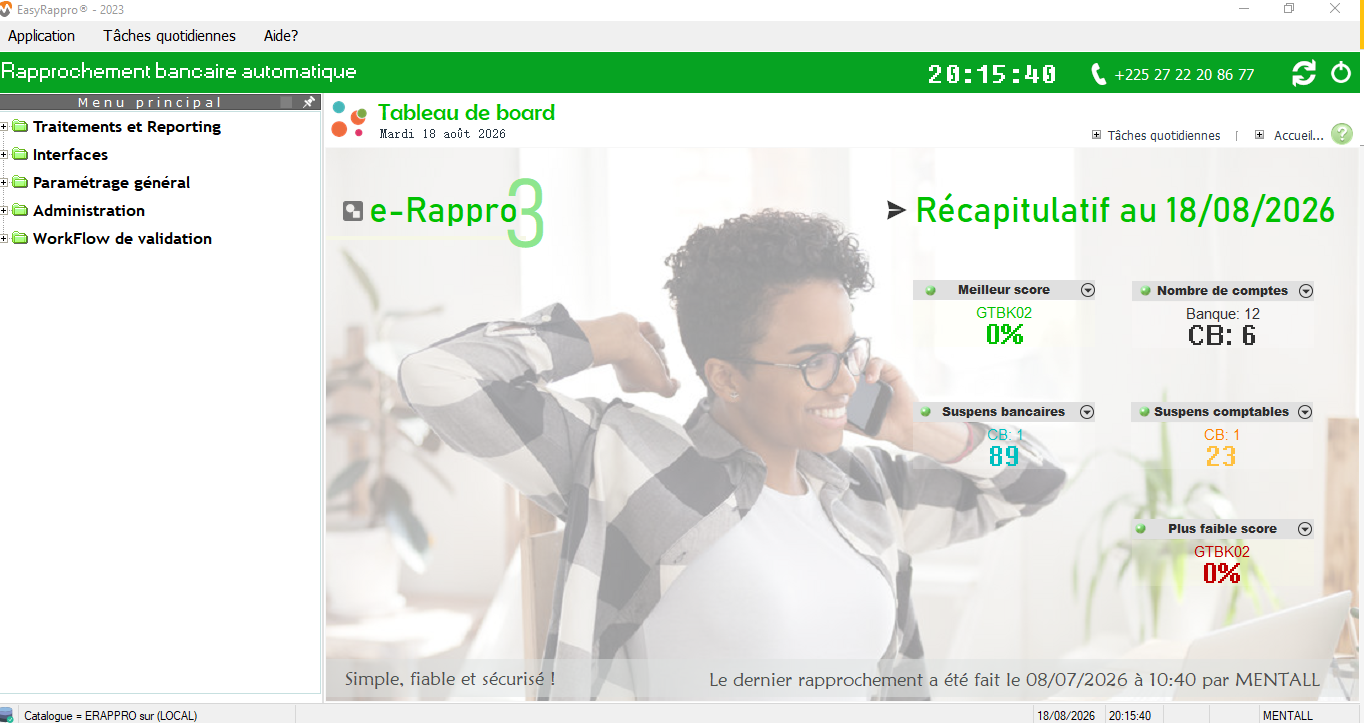 EasyRappro® - 2023

Application Tâches quotidiennes Aide?

Rapprochement bancaire automatique 20:15:40 +225 27 22 20 86 77

Menu principal
Traitements et Reporting
Interfaces
Paramétrage général
Administration
WorkFlow de validation

Tableau de board
Mardi 18 août 2026

Tâches quotidiennes | Accueil...

e-Rappro3

Récapitulatif au 18/08/2026

Meilleur score
GTBK02
0%

Nombre de comptes
Banque: 12
CB: 6

Suspens bancaires
CB: 1
89

Suspens comptables
CB: 1
23

Plus faible score
GTBK02
0%

Simple, fiable et sécurisé !

Le dernier rapprochement a été fait le 08/07/2026 à 10:40 par MENTALL

Catalogue = ERAPPRO sur (LOCAL) 18/08/2026 20:15:40 MENTALL